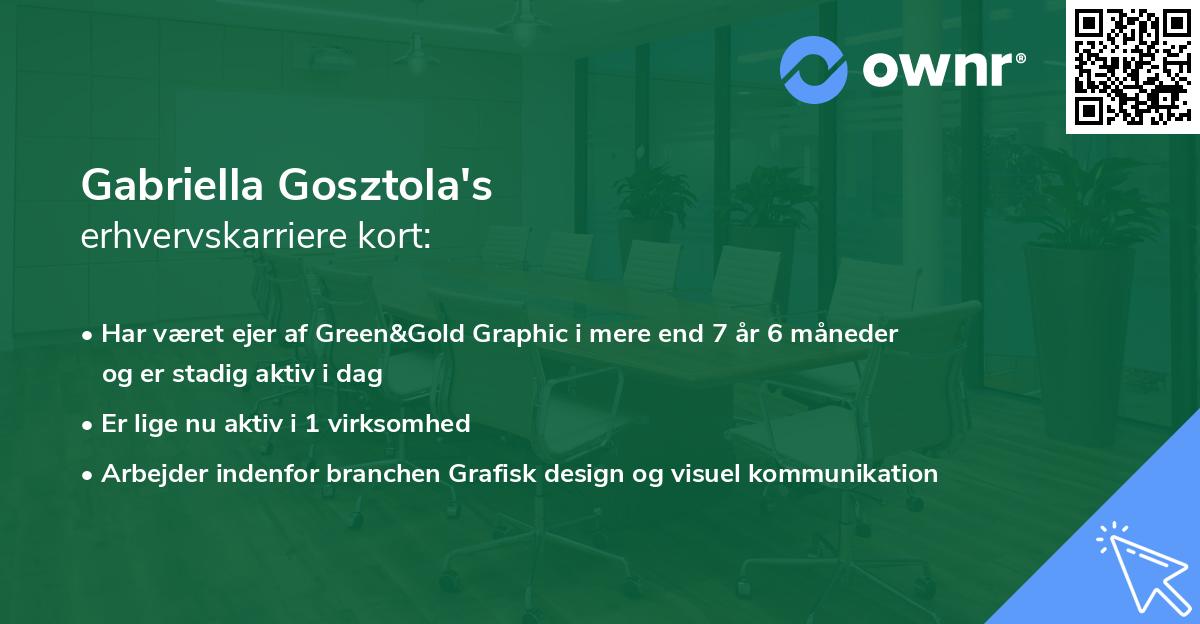 ownr®

Gabriella Gosztola's
erhvervskarriere kort:

• Har været ejer af Green&Gold Graphic i mere end 7 år 6 måneder og er stadig aktiv i dag
• Er lige nu aktiv i 1 virksomhed
• Arbejder indenfor branchen Grafisk design og visuel kommunikation